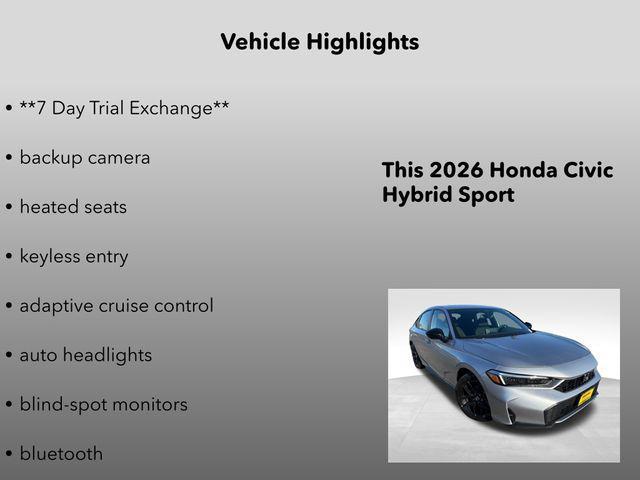 Vehicle Highlights

• **7 Day Trial Exchange**

• backup camera

• heated seats

• keyless entry

• adaptive cruise control

• auto headlights

• blind-spot monitors

• bluetooth

This 2026 Honda Civic Hybrid Sport